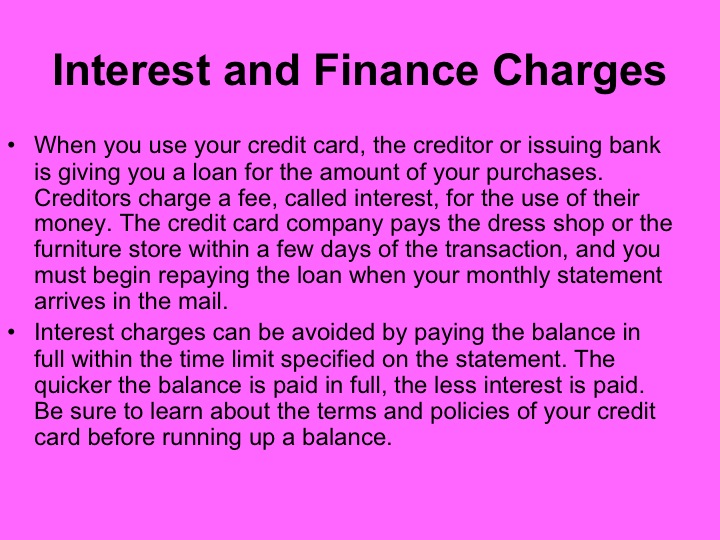 Interest and Finance Charges

• When you use your credit card, the creditor or issuing bank is giving you a loan for the amount of your purchases. Creditors charge a fee, called interest, for the use of their money. The credit card company pays the dress shop or the furniture store within a few days of the transaction, and you must begin repaying the loan when your monthly statement arrives in the mail.

• Interest charges can be avoided by paying the balance in full within the time limit specified on the statement. The quicker the balance is paid in full, the less interest is paid. Be sure to learn about the terms and policies of your credit card before running up a balance.